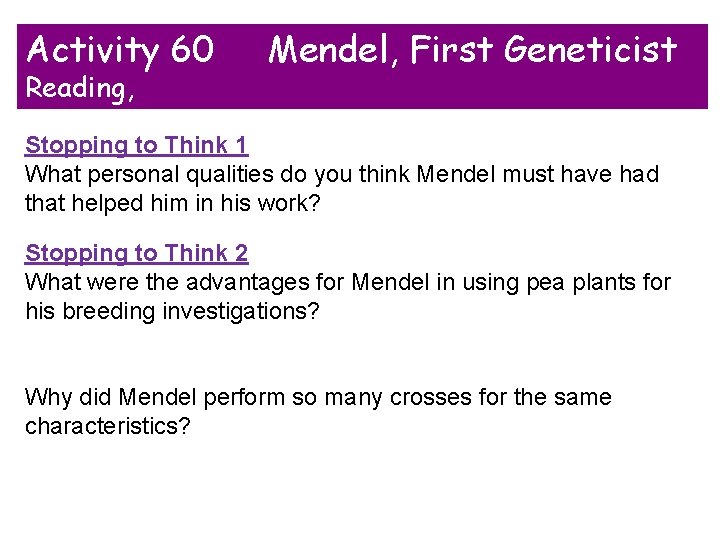 Activity 60 Mendel, First Geneticist
Reading,

Stopping to Think 1
What personal qualities do you think Mendel must have had that helped him in his work?

Stopping to Think 2
What were the advantages for Mendel in using pea plants for his breeding investigations?

Why did Mendel perform so many crosses for the same characteristics?